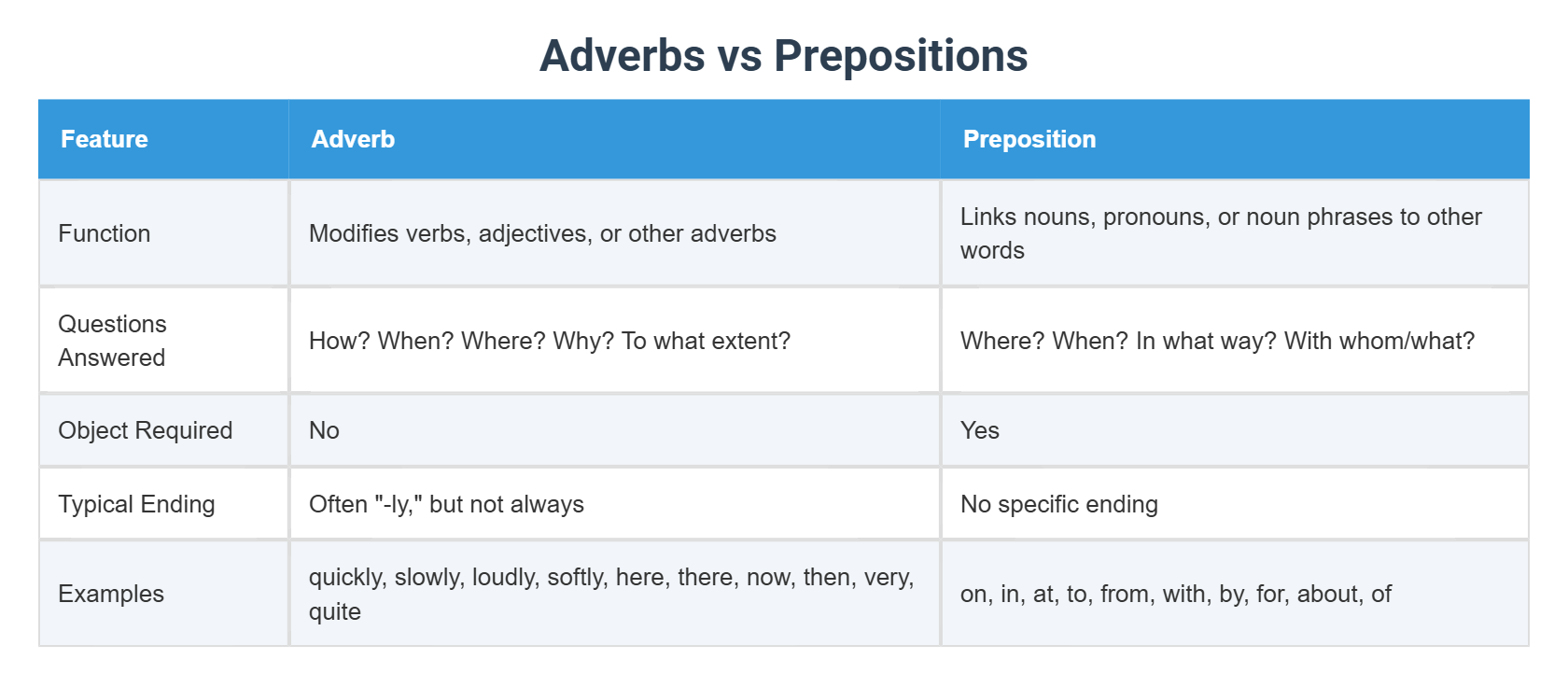 Adverbs vs Prepositions

| Feature | Adverb | Preposition |
|---|---|---|
| Function | Modifies verbs, adjectives, or other adverbs | Links nouns, pronouns, or noun phrases to other words |
| Questions Answered | How? When? Where? Why? To what extent? | Where? When? In what way? With whom/what? |
| Object Required | No | Yes |
| Typical Ending | Often "-ly," but not always | No specific ending |
| Examples | quickly, slowly, loudly, softly, here, there, now, then, very, quite | on, in, at, to, from, with, by, for, about, of |